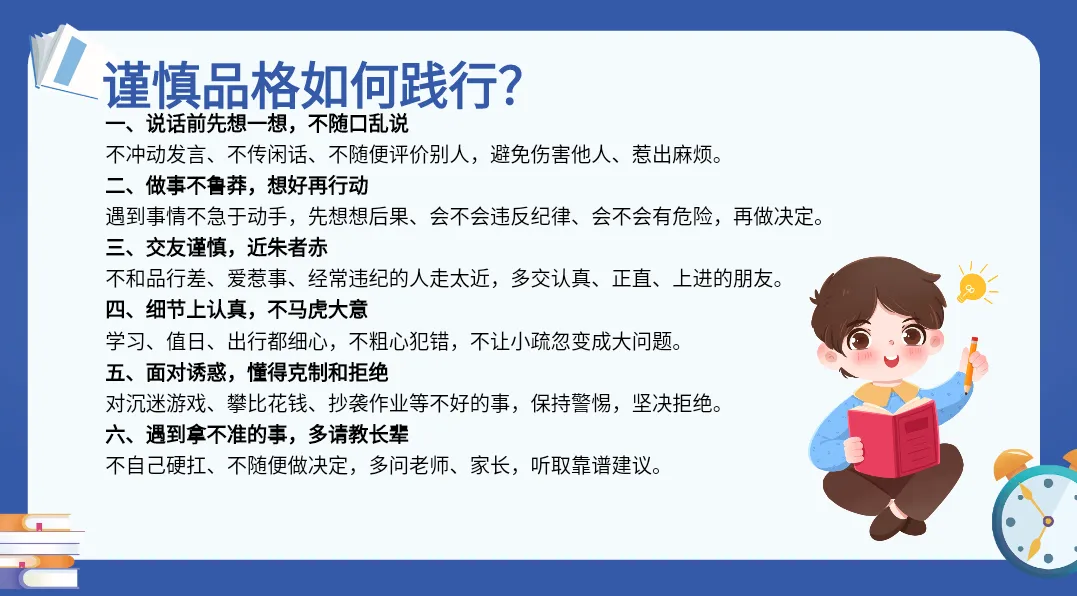 谨慎品格如何践行?

一、说话前先想一想，不随口乱说

不冲动发言、不传闲话、不随便评价别人，避免伤害他人、惹出麻烦。

二、做事不鲁莽，想好再行动

遇到事情不急于动手，先想想后果、会不会违反纪律、会不会有危险，再做决定。

三、交友谨慎，近朱者赤

不和品行差、爱惹事、经常违纪的人走太近，多交认真、正直、上进的朋友。

四、细节上认真，不马虎大意

学习、值日、出行都细心，不粗心犯错，不让小疏忽变成大问题。

五、面对诱惑，懂得克制和拒绝

对沉迷游戏、攀比花钱、抄袭作业等不好的事，保持警惕，坚决拒绝。

六、遇到拿不准的事，多请教长辈

不自己硬扛、不随便做决定，多问老师、家长，听取靠谱建议。